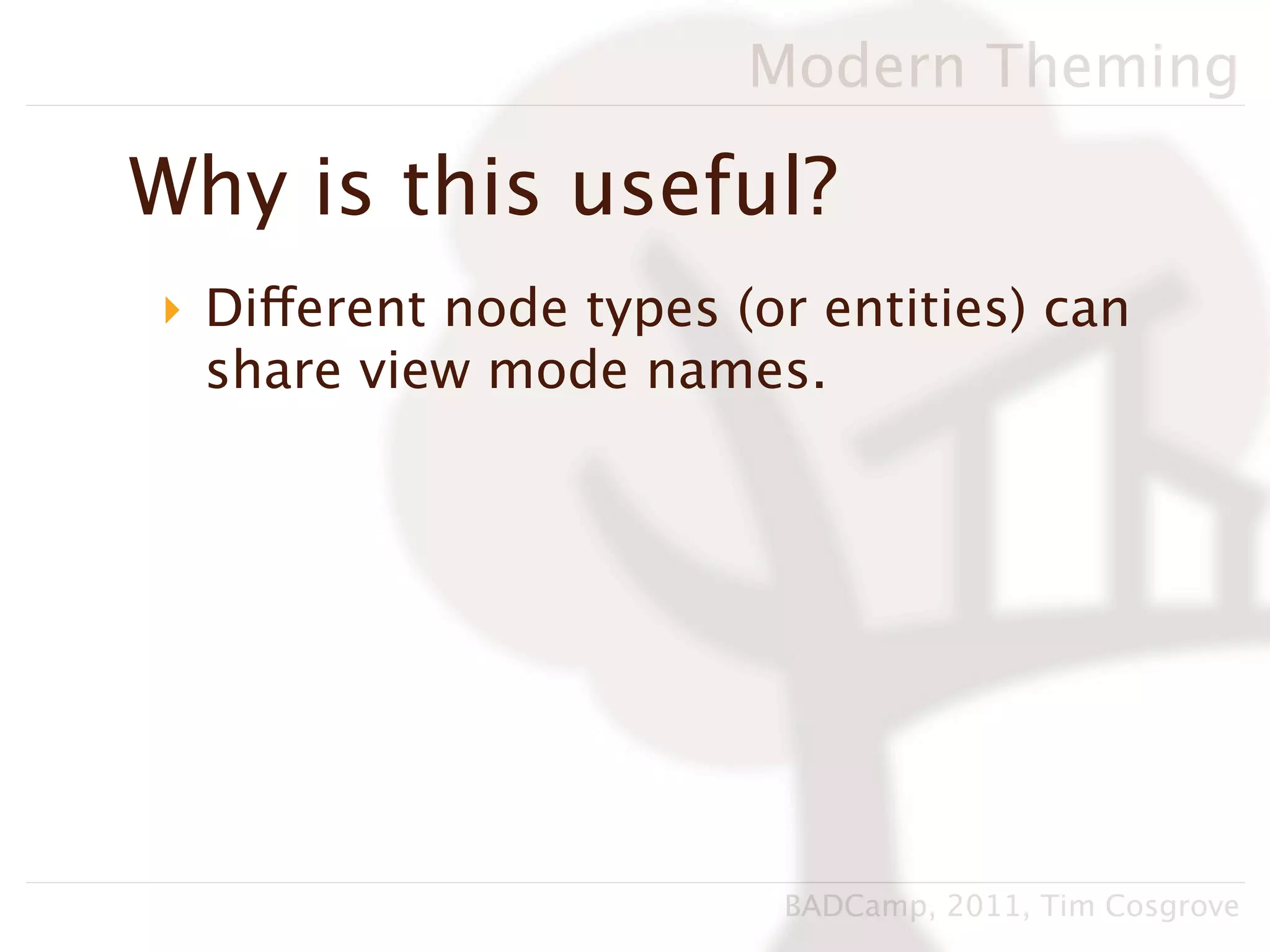 Modern Theming

Why is this useful?

Different node types (or entities) can share view mode names.

BADCamp, 2011, Tim Cosgrove